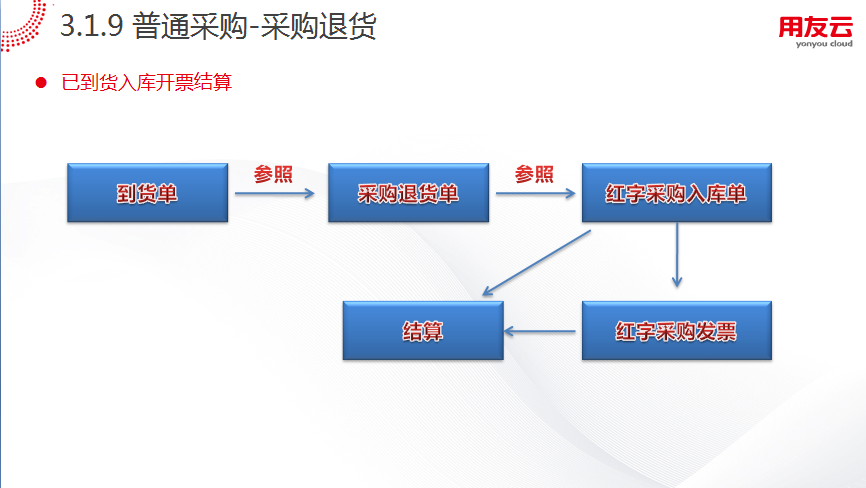 3.1.9 普通采购-采购退货

用友云
yonyou cloud

● 已到货入库开票结算

到货单
参照
采购退货单
参照
红字采购入库单

结算
红字采购发票